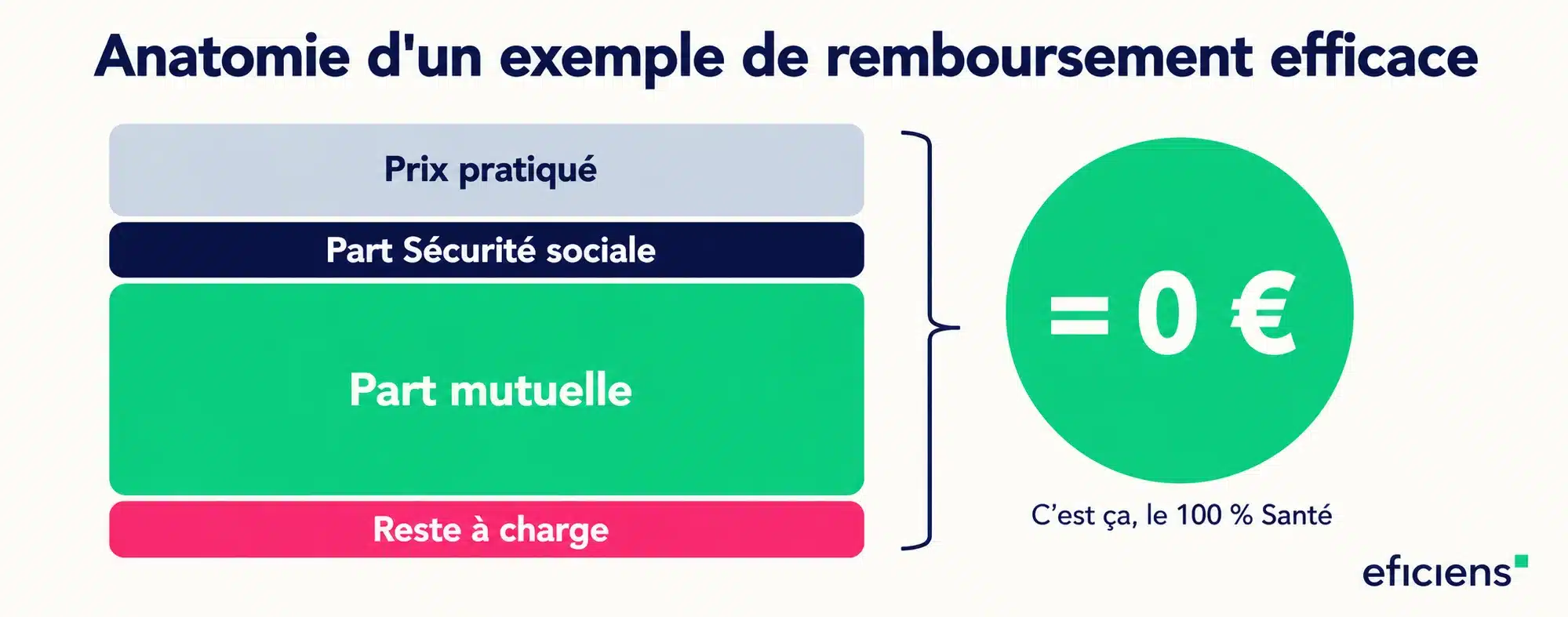 Anatomie d'un exemple de remboursement efficace

Prix pratiqué

Part Sécurité sociale

Part mutuelle

Reste à charge

= 0 €

C'est ça, le 100 % Santé

eficiens